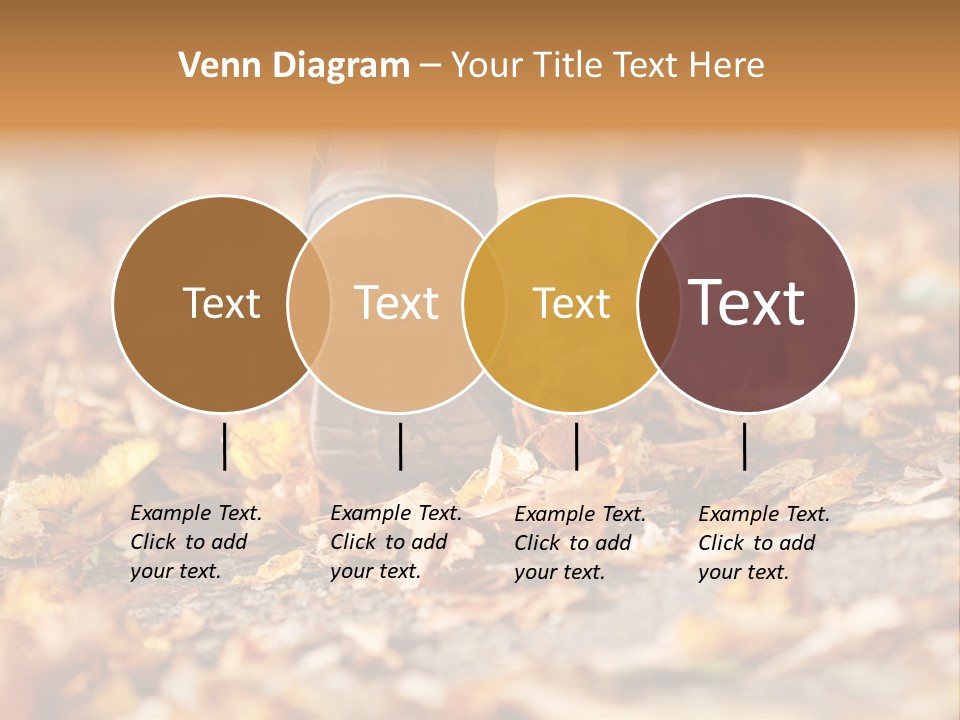 Venn Diagram – Your Title Text Here

Text

Text

Text

Text

Example Text. Click to add your text.

Example Text. Click to add your text.

Example Text. Click to add your text.

Example Text. Click to add your text.